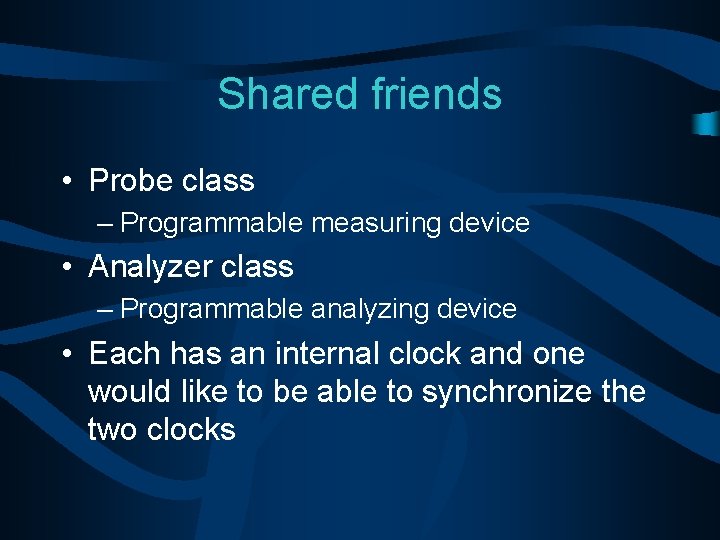 Shared friends

• Probe class
– Programmable measuring device
• Analyzer class
– Programmable analyzing device
• Each has an internal clock and one would like to be able to synchronize the two clocks